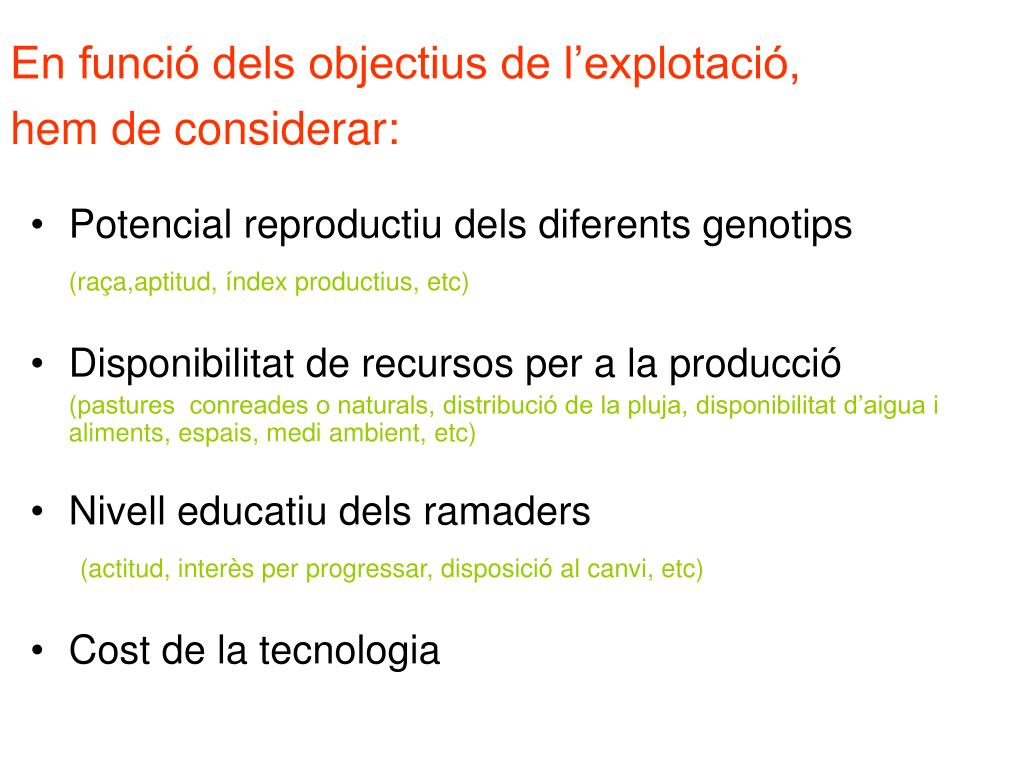 En funció dels objectius de l’explotació, hem de considerar:

• Potencial reproductiu dels diferents genotips
(raça,aptitud, índex productius, etc)

• Disponibilitat de recursos per a la producció
(pastures conreades o naturals, distribució de la pluja, disponibilitat d’aigua i aliments, espais, medi ambient, etc)

• Nivell educatiu dels ramaders
(actitud, interès per progressar, disposició al canvi, etc)

• Cost de la tecnologia